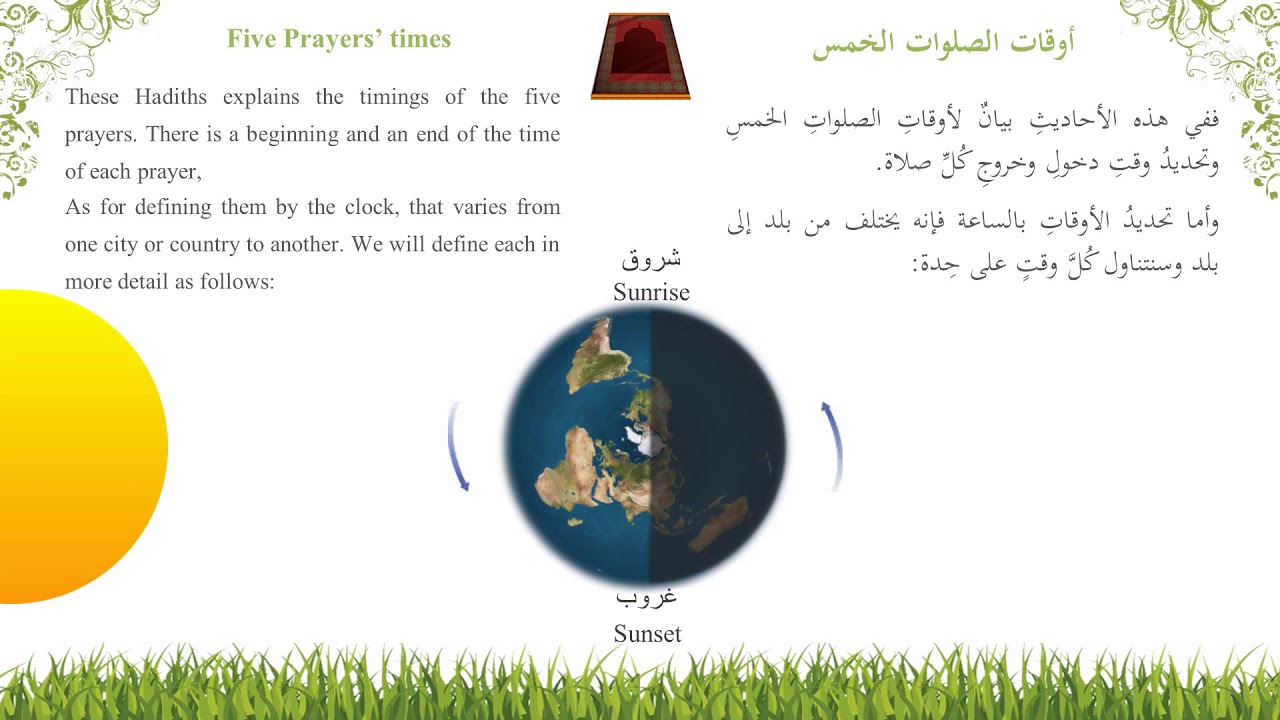 Five Prayers' times

These Hadiths explains the timings of the five prayers. There is a beginning and an end of the time of each prayer,

As for defining them by the clock, that varies from one city or country to another. We will define each in more detail as follows:

أوقات الصلوات الخمس

ففي هذه الأحاديثِ بيانٌ لأوقاتِ الصلواتِ الخمسِ وتحديدُ وقتِ دخولِ وخروجِ كُلِّ صلاة.

وأما تحديدُ الأوقاتِ بالساعة فإنه يختلف من بلد إلى بلد وسنتناول كُلَّ وقتٍ على حِدة:

شروق
Sunrise

غروب
Sunset